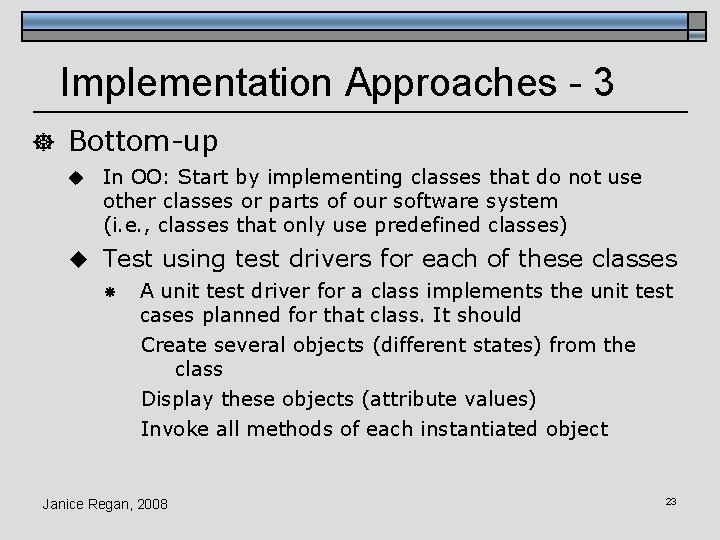 Implementation Approaches - 3

Bottom-up

In OO: Start by implementing classes that do not use other classes or parts of our software system (i.e., classes that only use predefined classes)

Test using test drivers for each of these classes

A unit test driver for a class implements the unit test cases planned for that class. It should

Create several objects (different states) from the class

Display these objects (attribute values)

Invoke all methods of each instantiated object

Janice Regan, 2008

23